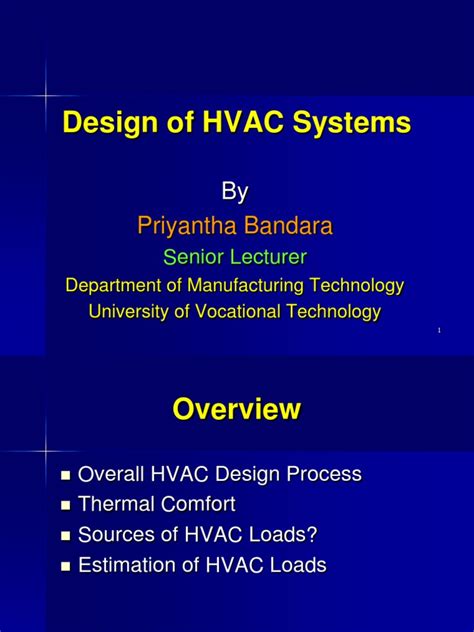 Design of HVAC Systems

By
Priyantha Bandara
Senior Lecturer
Department of Manufacturing Technology
University of Vocational Technology

1

Overview

- Overall HVAC Design Process
- Thermal Comfort
- Sources of HVAC Loads?
- Estimation of HVAC Loads